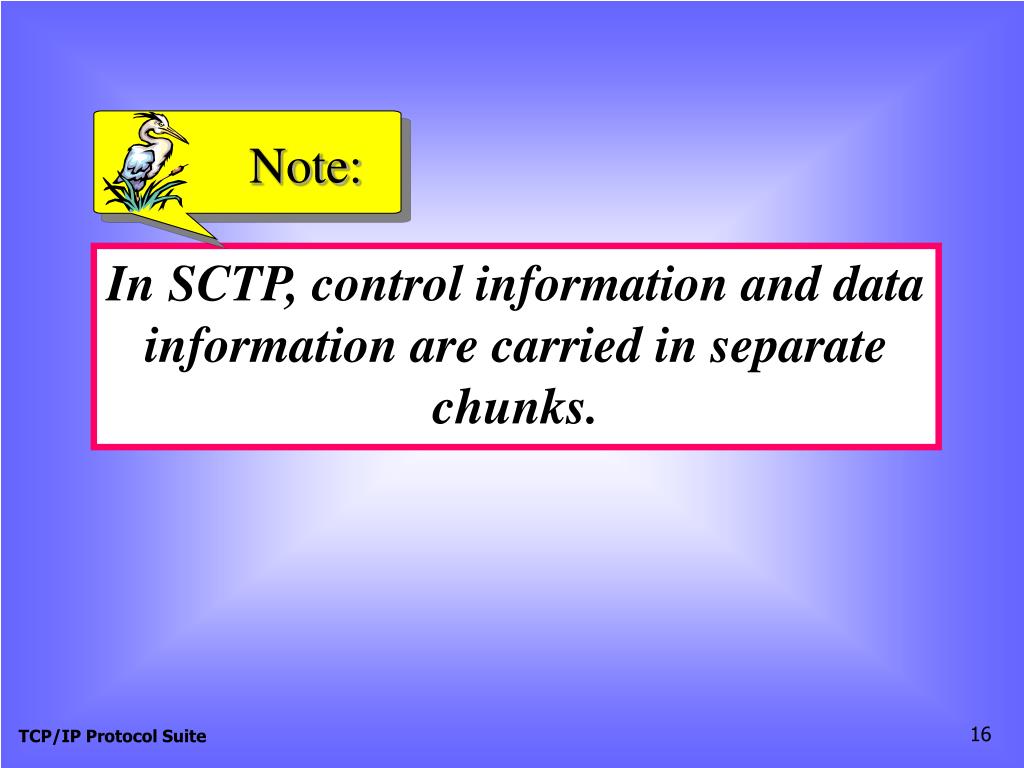 Note:

In SCTP, control information and data information are carried in separate chunks.

TCP/IP Protocol Suite

16